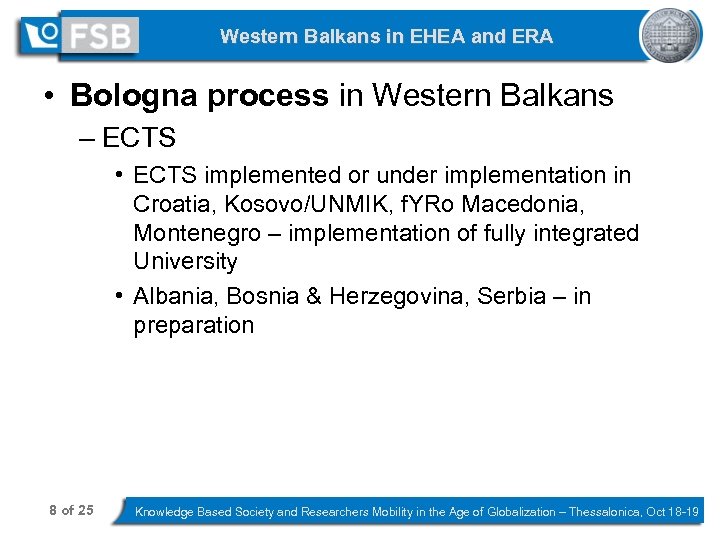 FSB

Western Balkans in EHEA and ERA

• **Bologna process** in Western Balkans

– ECTS

• ECTS implemented or under implementation in Croatia, Kosovo/UNMIK, fYRo Macedonia, Montenegro – implementation of fully integrated University

• Albania, Bosnia & Herzegovina, Serbia – in preparation

8 of 25

Knowledge Based Society and Researchers Mobility in the Age of Globalization – Thessalonica, Oct 18-19